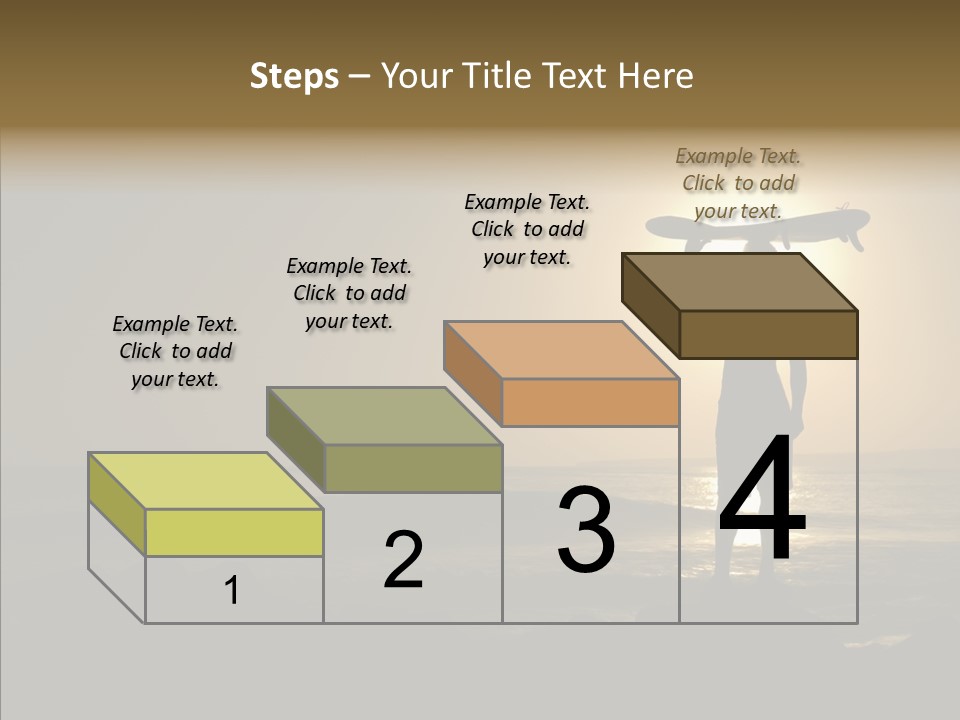 Steps – Your Title Text Here

Example Text. Click to add your text.

Example Text. Click to add your text.

Example Text. Click to add your text.

Example Text. Click to add your text.

1

2

3

4